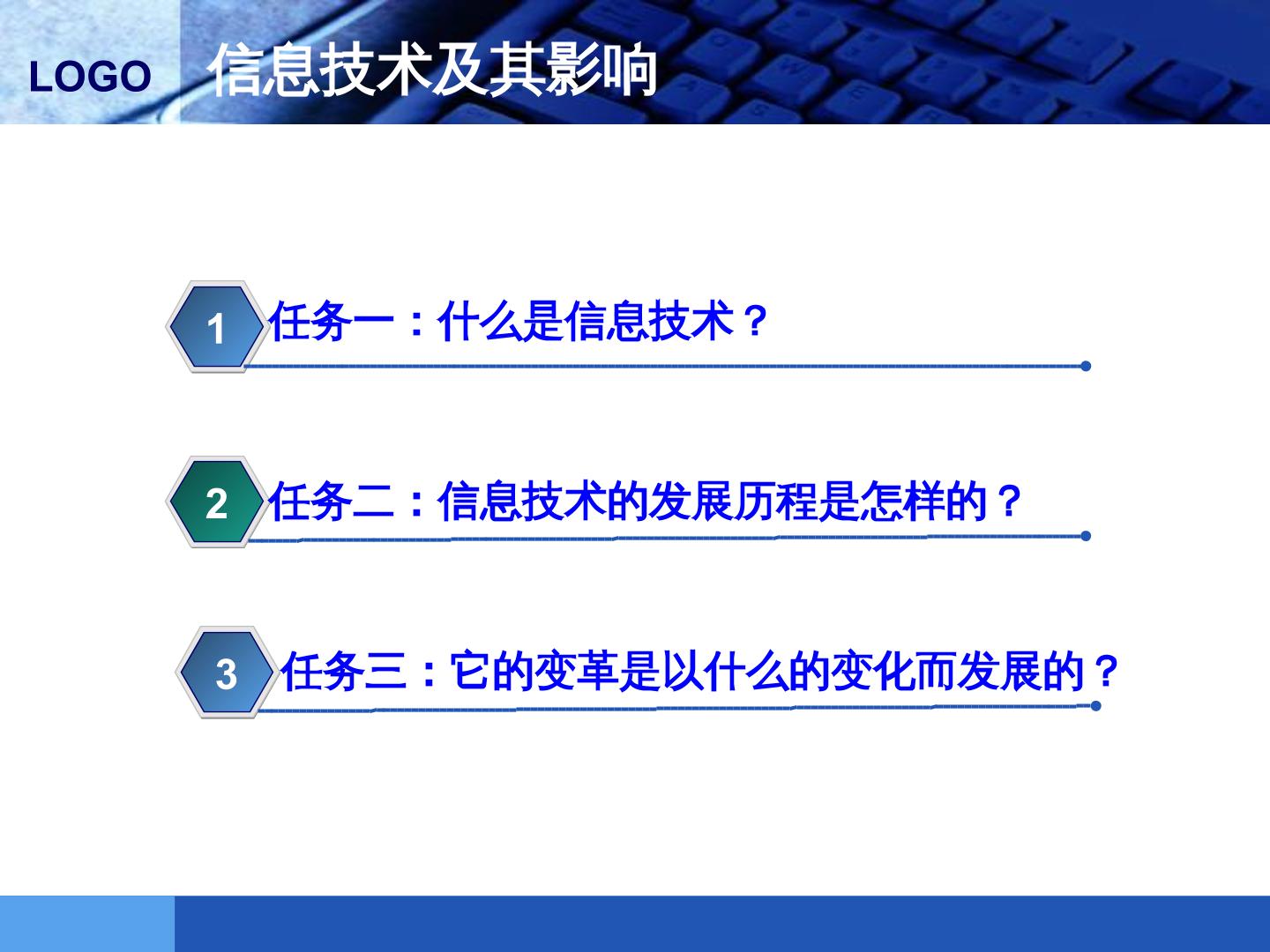 LOGO

信息技术及其影响

1 任务一：什么是信息技术？

2 任务二：信息技术的发展历程是怎样的？

3 任务三：它的变革是以什么的变化而发展的？